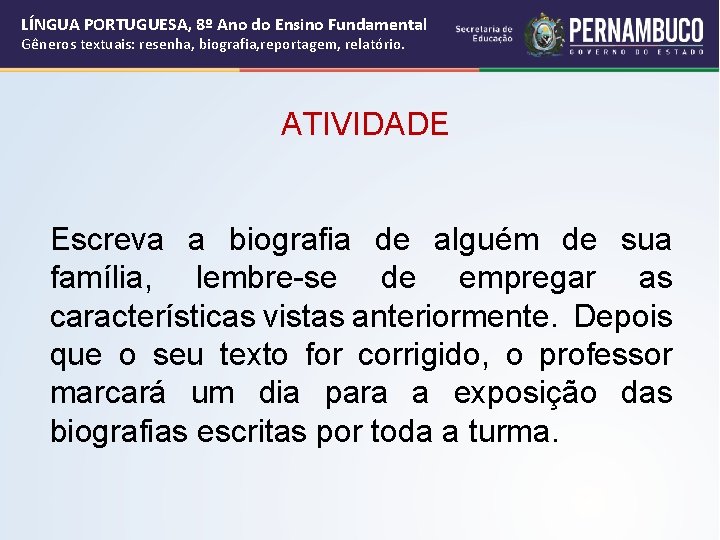 LÍNGUA PORTUGUESA, 8º Ano do Ensino Fundamental
Gêneros textuais: resenha, biografia,reportagem, relatório.

Secretaria de Educação

PERNAMBUCO
GOVERNO DO ESTADO

ATIVIDADE

Escreva a biografia de alguém de sua família, lembre-se de empregar as características vistas anteriormente. Depois que o seu texto for corrigido, o professor marcará um dia para a exposição das biografias escritas por toda a turma.